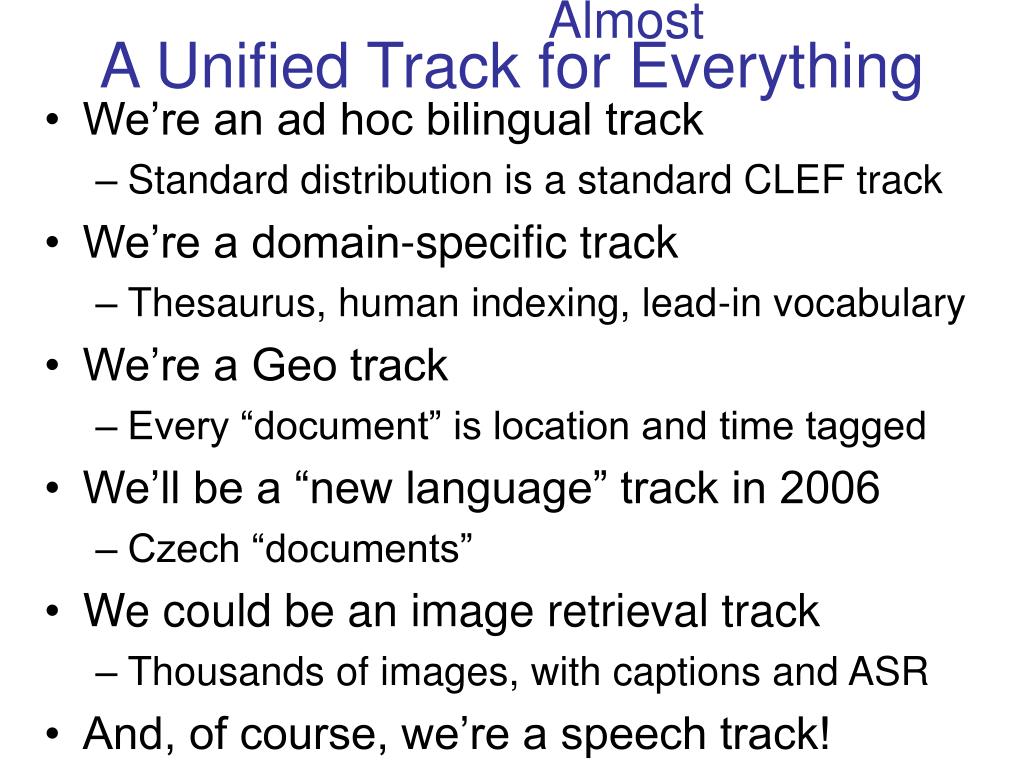 Almost
A Unified Track for Everything

• We’re an ad hoc bilingual track
– Standard distribution is a standard CLEF track
• We’re a domain-specific track
– Thesaurus, human indexing, lead-in vocabulary
• We’re a Geo track
– Every “document” is location and time tagged
• We’ll be a “new language” track in 2006
– Czech “documents”
• We could be an image retrieval track
– Thousands of images, with captions and ASR
• And, of course, we’re a speech track!